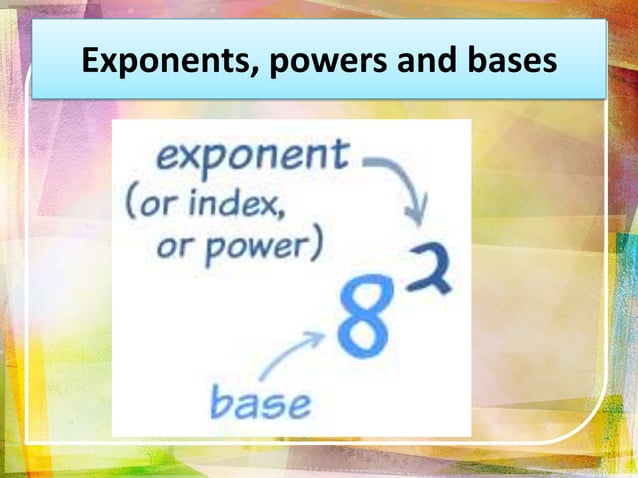 Exponents, powers and bases

exponent
(or index,
or power)

$8^2$

base